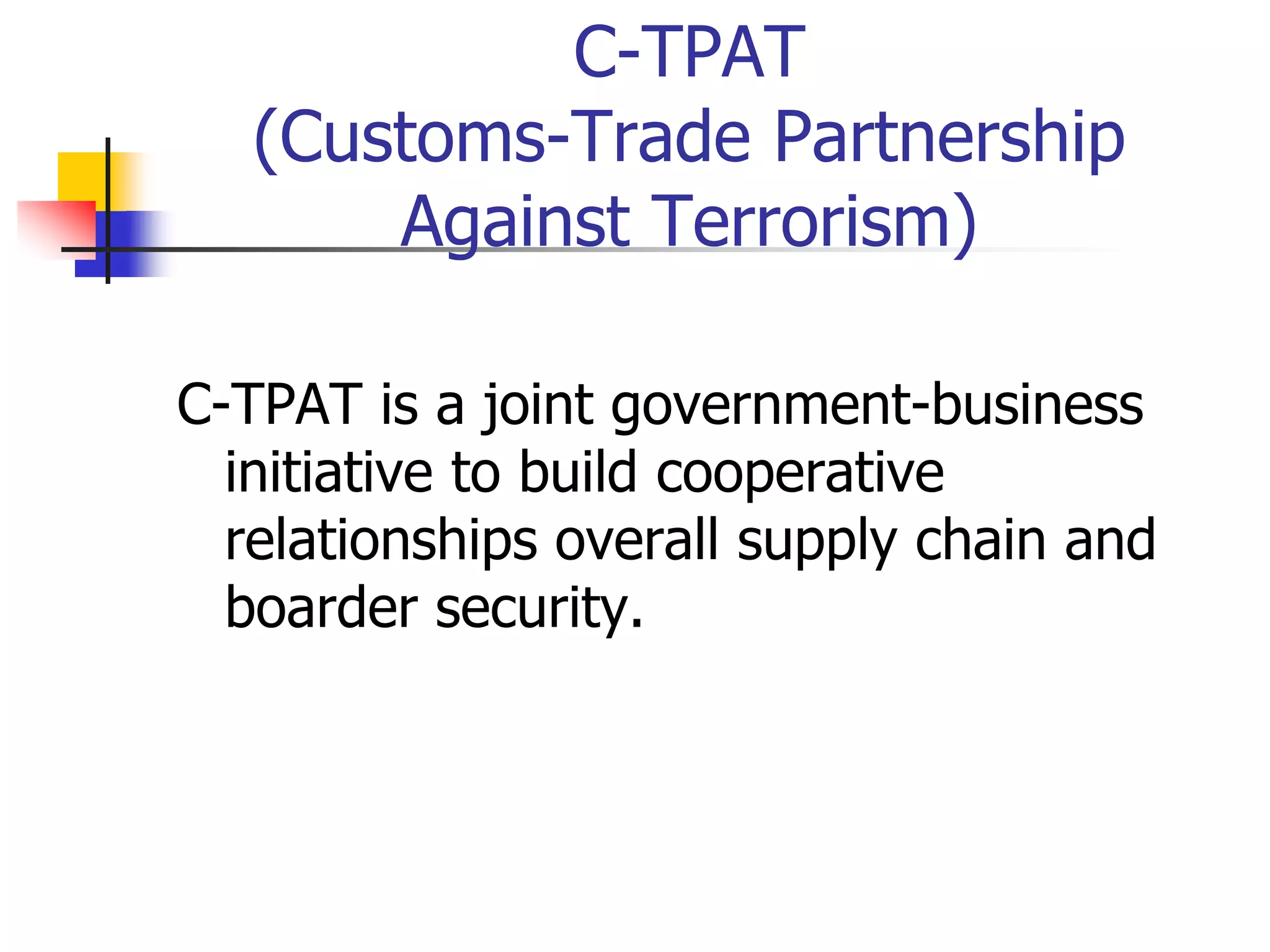 C-TPAT
(Customs-Trade Partnership Against Terrorism)

C-TPAT is a joint government-business initiative to build cooperative relationships overall supply chain and boarder security.